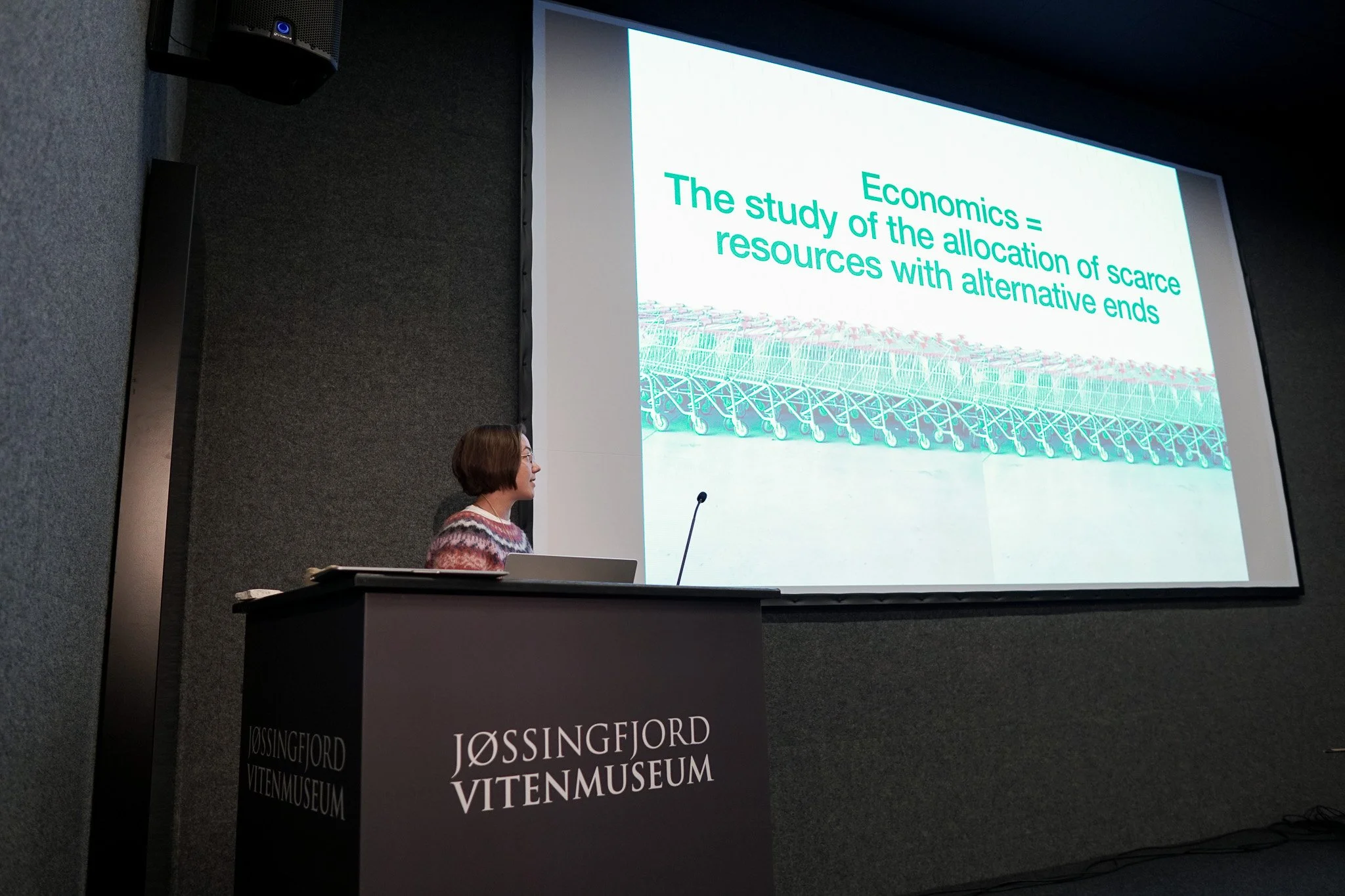 Economics =
The study of the allocation of scarce resources with alternative ends

JØSSINGFJORD
VITENMUSEUM

JØSSINGFJORD
VITENMUSEUM